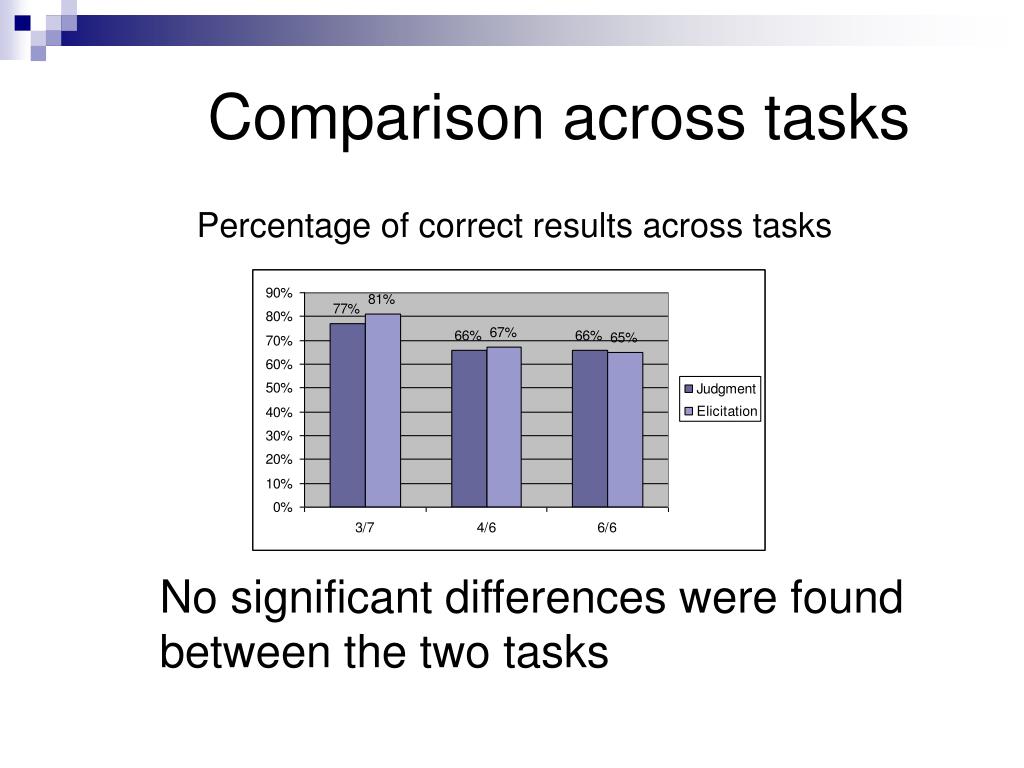 Comparison across tasks

Percentage of correct results across tasks

90%
80%
70%
60%
50%
40%
30%
20%
10%
0%

77% 81%
66% 67%
66% 65%

3/7
4/6
6/6

Judgment
Elicitation

No significant differences were found between the two tasks